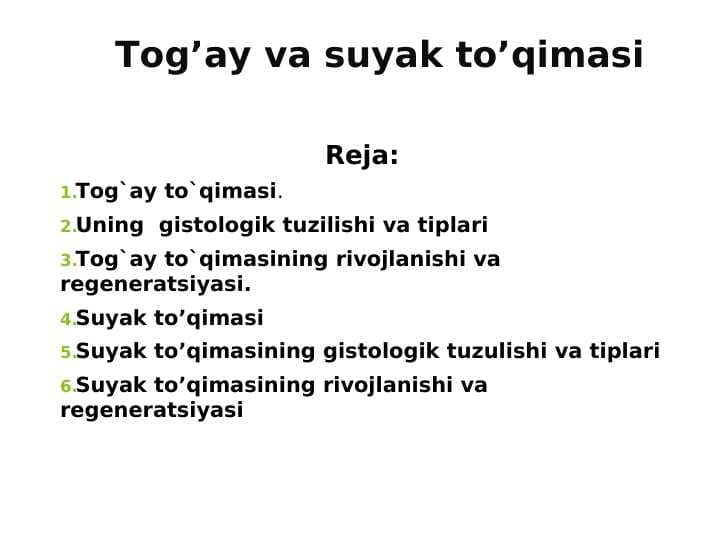 Tog’ay va suyak to’qimasi

Reja:

1.Tog`ay to`qimasi.

2.Uning gistologik tuzilishi va tiplari

3.Tog`ay to`qimasining rivojlanishi va regeneratsiyasi.

4.Suyak to’qimasi

5.Suyak to’qimasining gistologik tuzulishi va tiplari

6.Suyak to’qimasining rivojlanishi va regeneratsiyasi